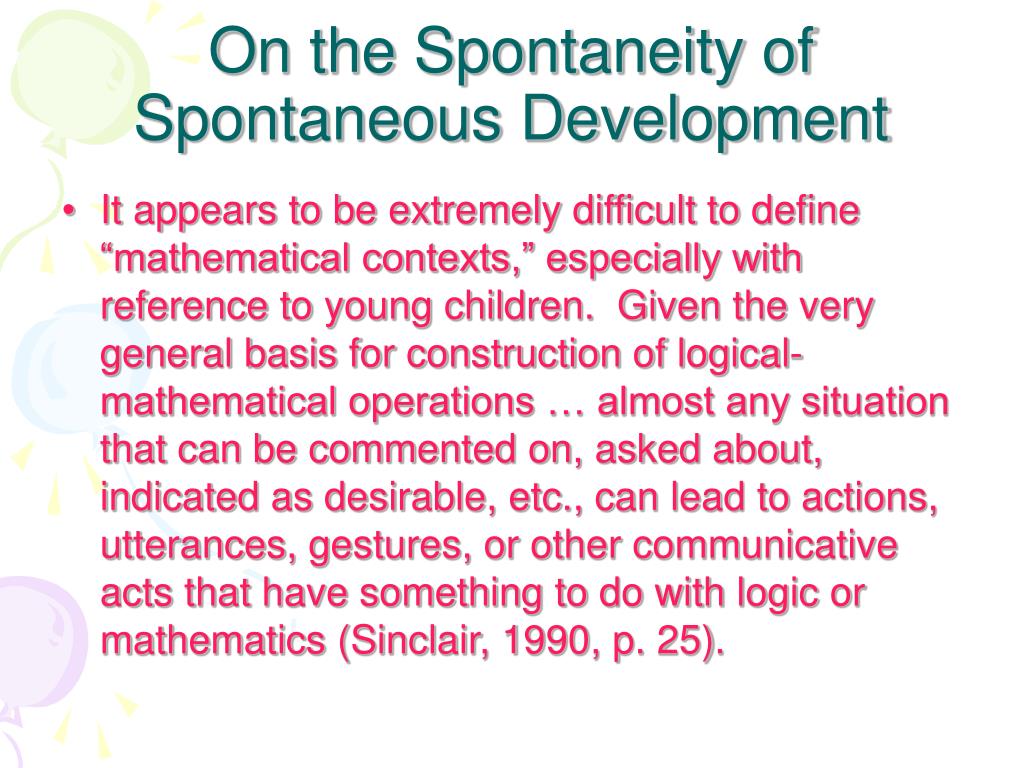 On the Spontaneity of Spontaneous Development

• It appears to be extremely difficult to define “mathematical contexts,” especially with reference to young children. Given the very general basis for construction of logical-mathematical operations … almost any situation that can be commented on, asked about, indicated as desirable, etc., can lead to actions, utterances, gestures, or other communicative acts that have something to do with logic or mathematics (Sinclair, 1990, p. 25).